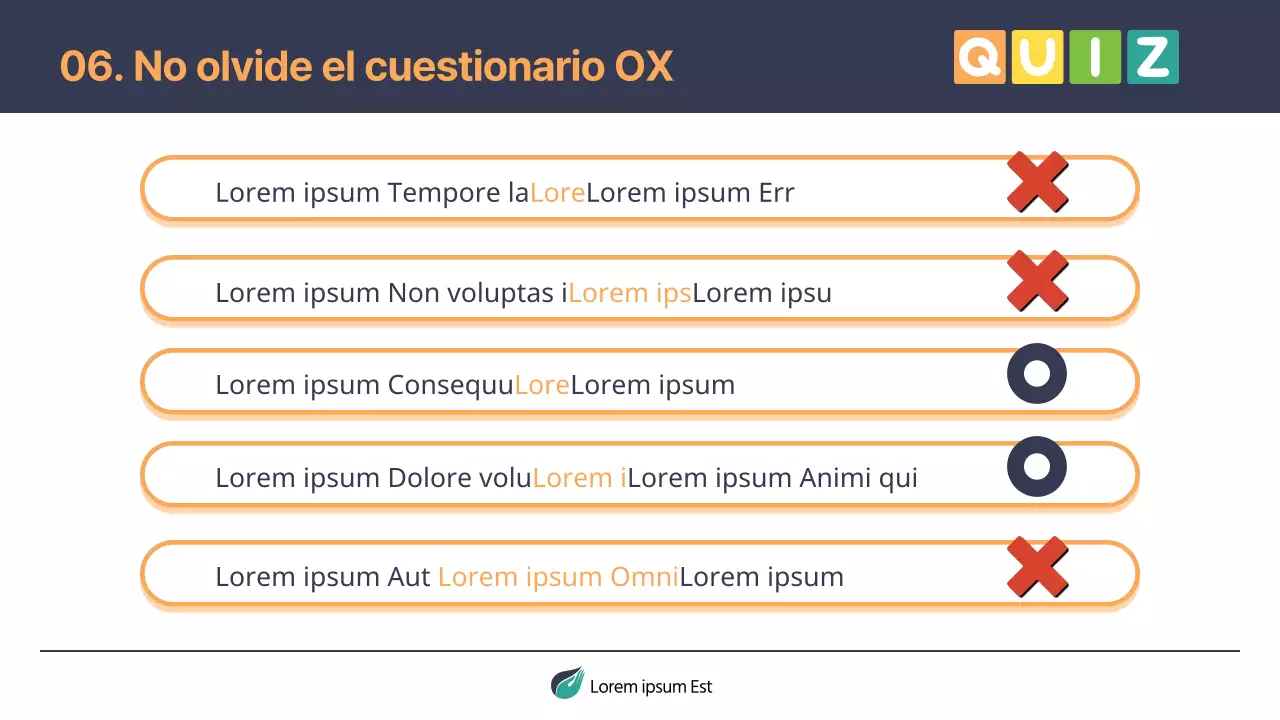 06. No olvide el cuestionario OX

QUIZ

Lorem ipsum Tempore laLoreLorem ipsum Err

Lorem ipsum Non voluptas iLorem ipsLorem ipsu

Lorem ipsum ConsequuLoreLorem ipsum

Lorem ipsum Dolore voluLorem iLorem ipsum Animi qui

Lorem ipsum Aut Lorem ipsum OmniLorem ipsum

Lorem ipsum Est